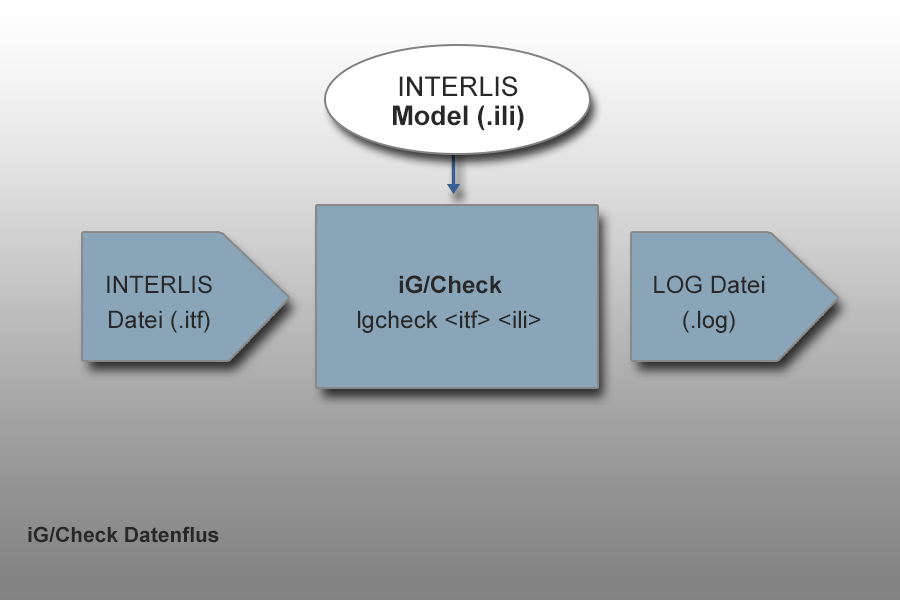 INTERLIS
Model (.ili)

INTERLIS
Datei (.itf)

iG/Check
Igcheck <itf> <ili>

LOG Datei
(.log)

iG/Check Datenflus